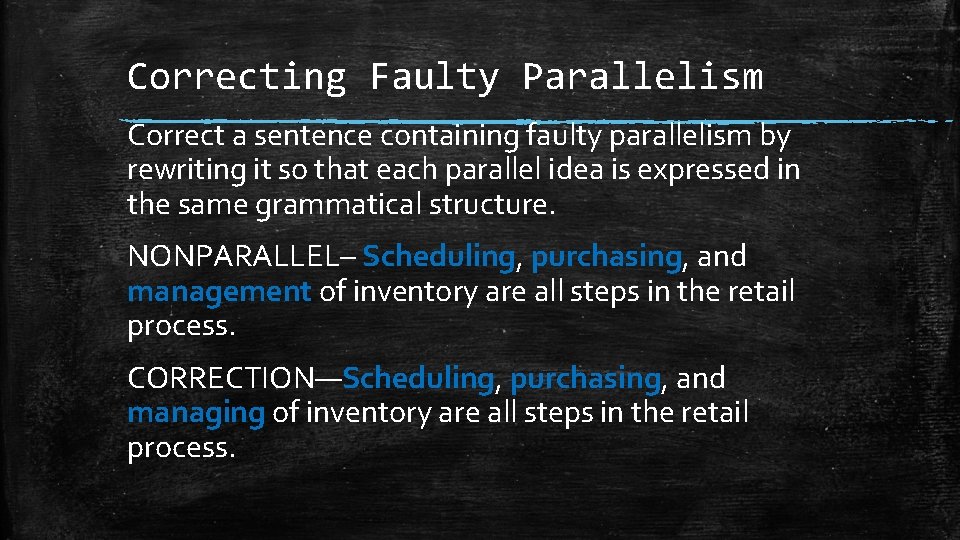 Correcting Faulty Parallelism

Correct a sentence containing faulty parallelism by rewriting it so that each parallel idea is expressed in the same grammatical structure.

NONPARALLEL– Scheduling, purchasing, and management of inventory are all steps in the retail process.

CORRECTION—Scheduling, purchasing, and managing of inventory are all steps in the retail process.